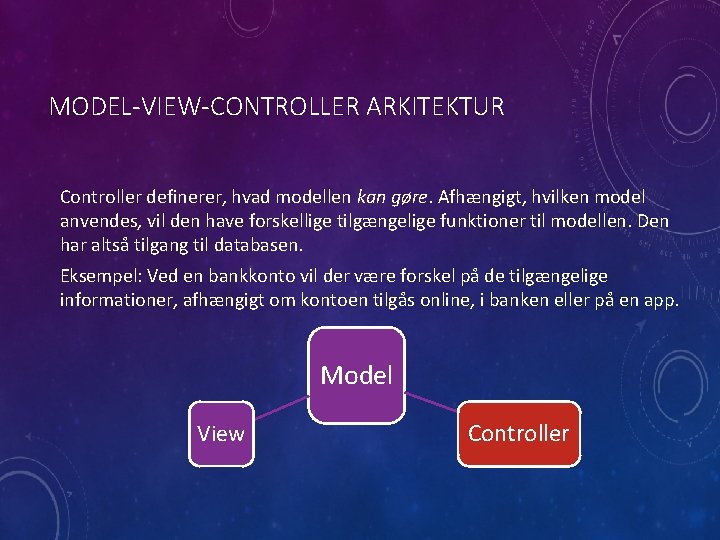 MODEL-VIEW-CONTROLLER ARKITEKTUR

Controller definerer, hvad modellen kan gøre. Afhængigt, hvilken model anvendes, vil den have forskellige tilgængelige funktioner til modellen. Den har altså tilgang til databasen.

Eksempel: Ved en bankkonto vil der være forskel på de tilgængelige informationer, afhængigt om kontoen tilgås online, i banken eller på en app.

Model

View

Controller